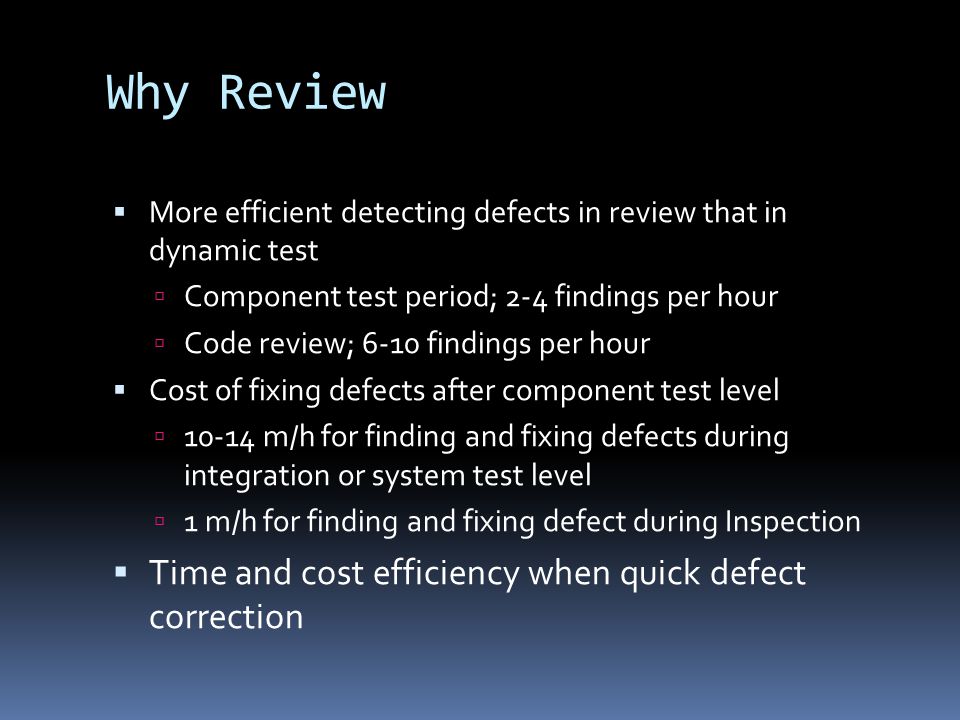 Why Review

- More efficient detecting defects in review that in dynamic test
  - Component test period; 2-4 findings per hour
  - Code review; 6-10 findings per hour
- Cost of fixing defects after component test level
  - 10-14 m/h for finding and fixing defects during integration or system test level
  - 1 m/h for finding and fixing defect during Inspection
- Time and cost efficiency when quick defect correction